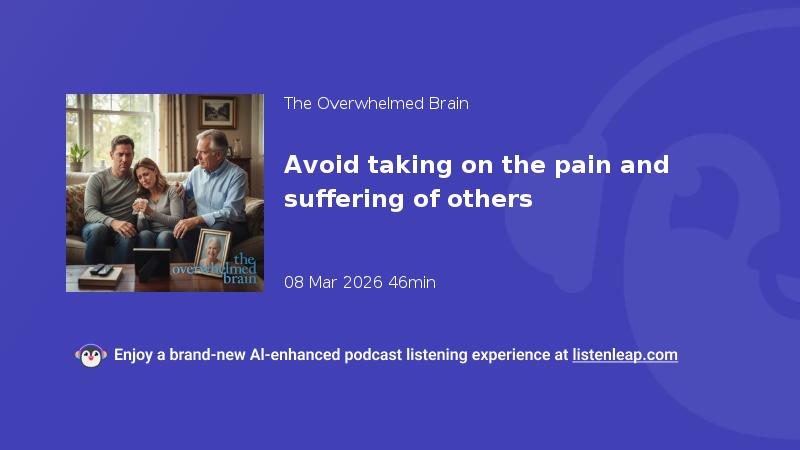 the overwhelmed brain

The Overwhelmed Brain

Avoid taking on the pain and suffering of others

08 Mar 2026 46min

Enjoy a brand-new AI-enhanced podcast listening experience at listenleap.com